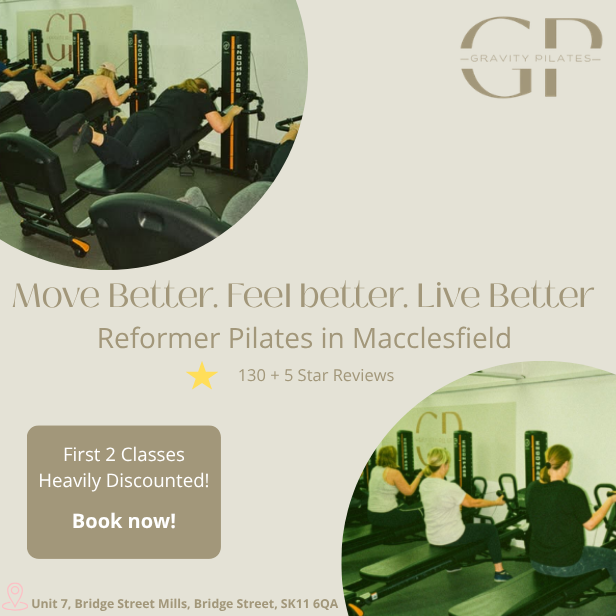 GP
GRAVITY PILATES

ENCOMPASS

Move Better. Feel better. Live Better

Reformer Pilates in Macclesfield

130 + 5 Star Reviews

First 2 Classes Heavily Discounted!

Book now!

Unit 7, Bridge Street Mills, Bridge Street, SK11 6QA